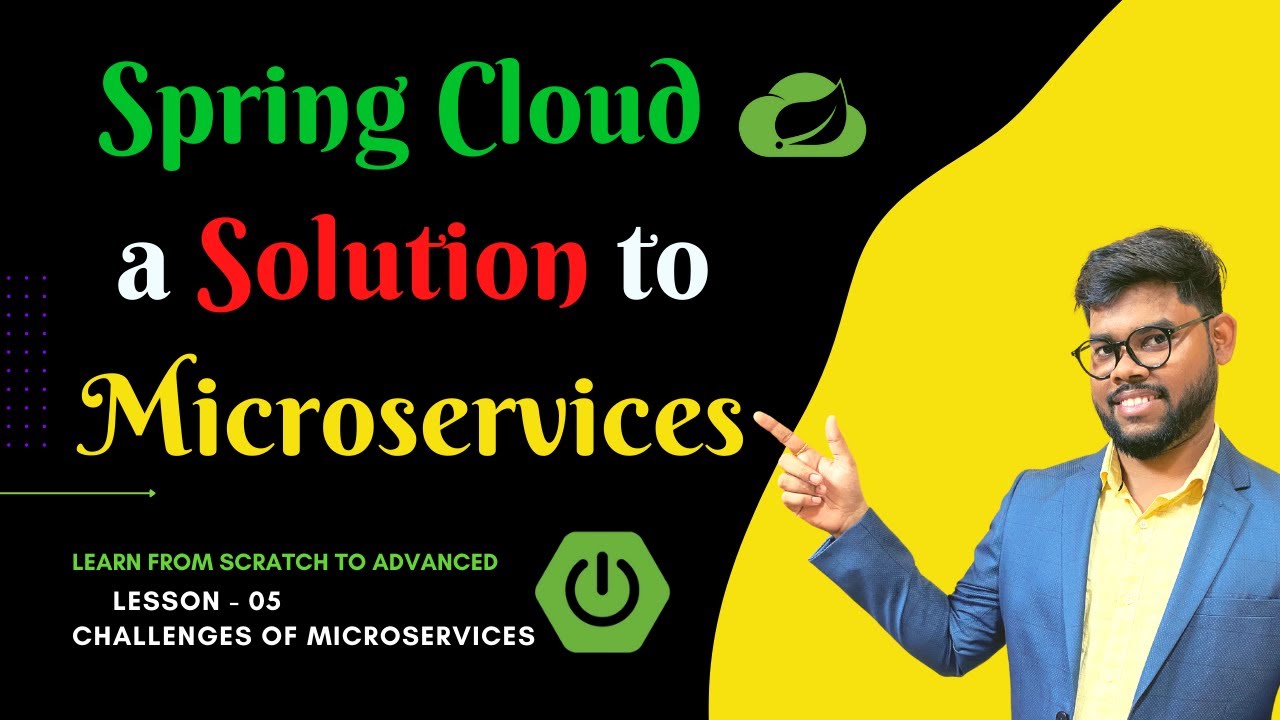 Spring Cloud
a Solution to
Microservices

LEARN FROM SCRATCH TO ADVANCED
LESSON - 05
CHALLENGES OF MICROSERVICES